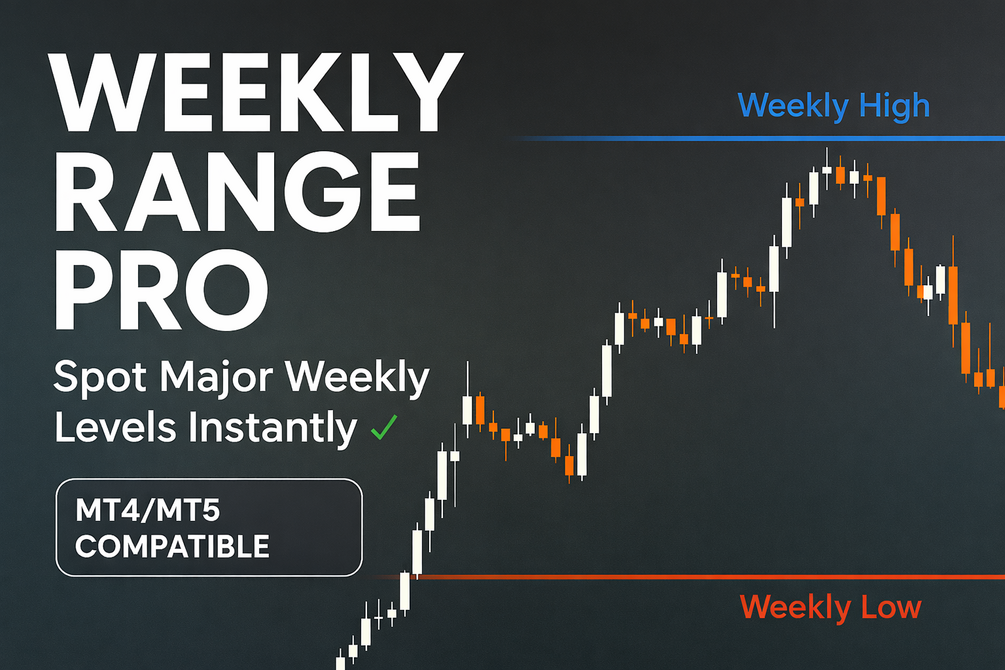 WEEKLY RANGE PRO

Spot Major Weekly Levels Instantly ✓

MT4/MT5 COMPATIBLE

Weekly High

Weekly Low